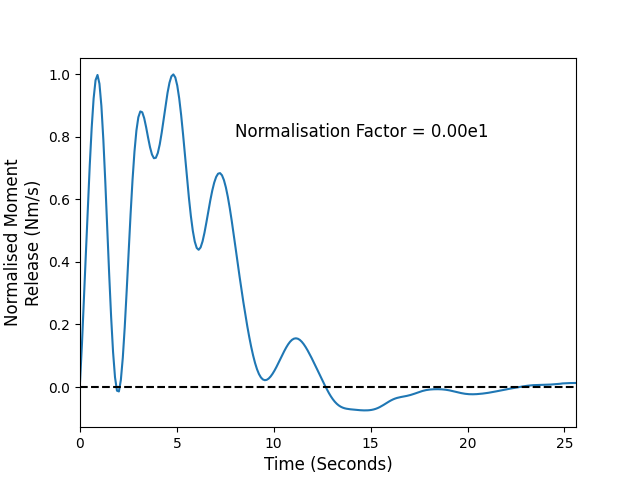 Normalised Moment Release (Nm/s)

1.0
0.8
0.6
0.4
0.2
0.0

Normalisation Factor = 0.00e1

0
5
10
15
20
25

Time (Seconds)